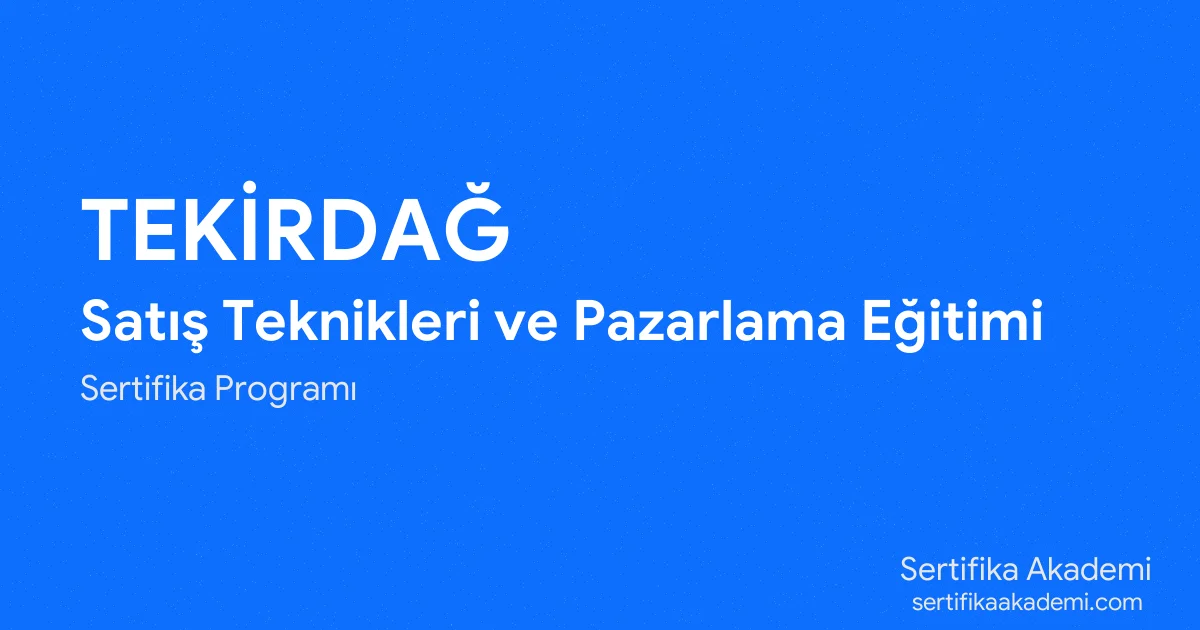 TEKİRDAĞ
Satış Teknikleri ve Pazarlama Eğitimi
Sertifika Programı

Sertifika Akademi
sertifikaakademi.com